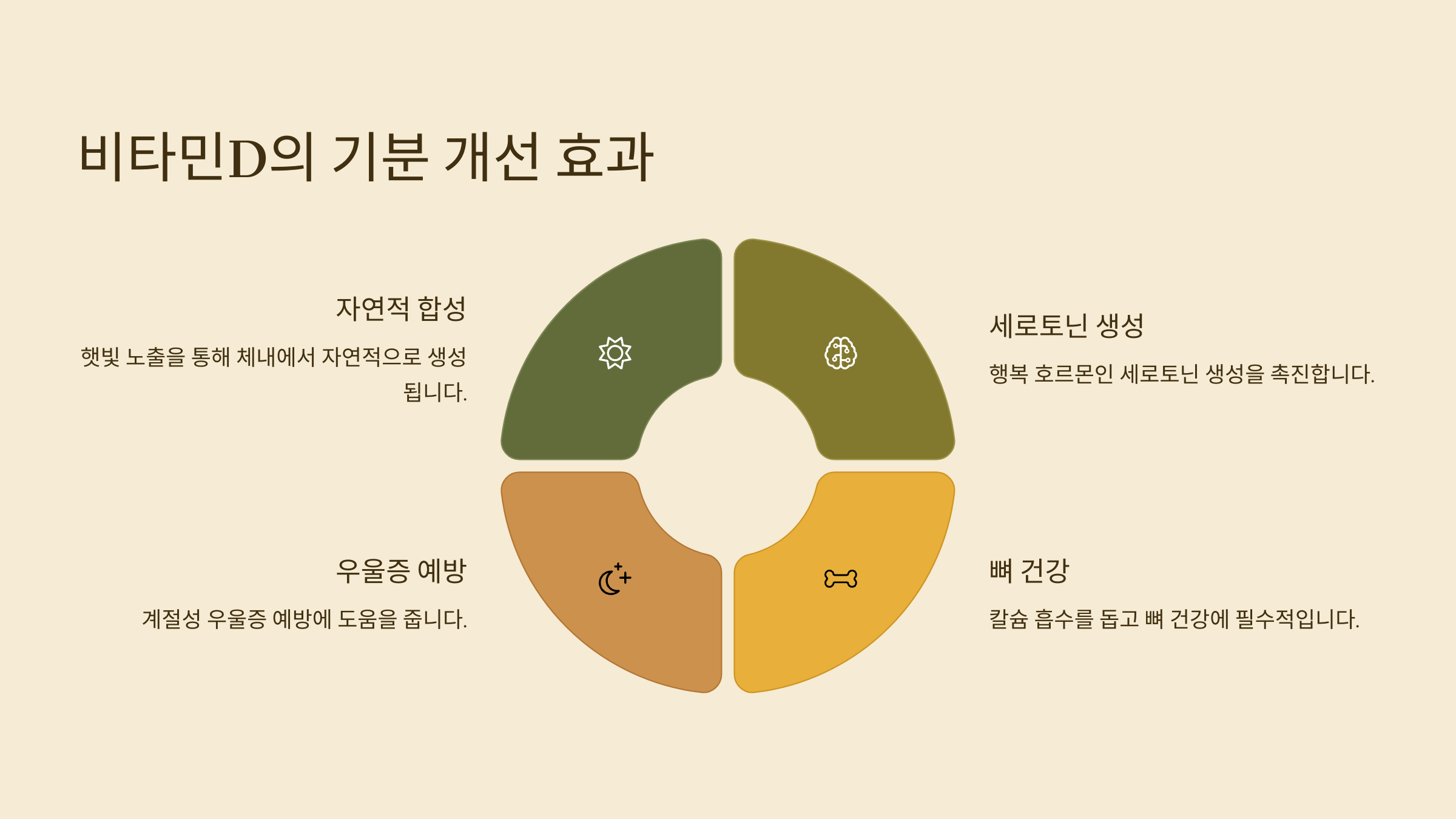 비타민D의 기분 개선 효과

자연적 합성

햇빛 노출을 통해 체내에서 자연적으로 생성됩니다.

세로토닌 생성

행복 호르몬인 세로토닌 생성을 촉진합니다.

우울증 예방

계절성 우울증 예방에 도움을 줍니다.

뼈 건강

칼슘 흡수를 돕고 뼈 건강에 필수적입니다.